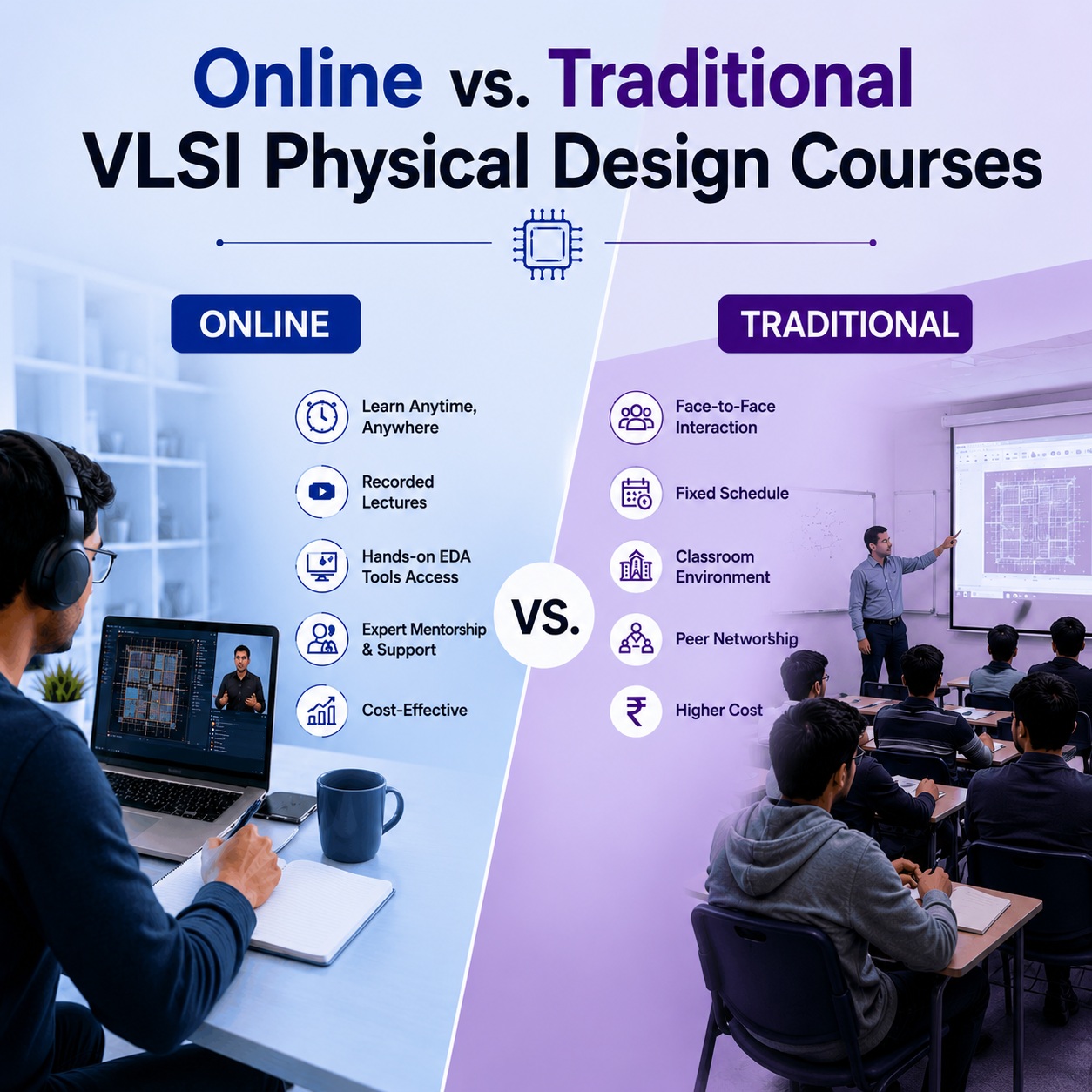 Online vs. Traditional
VLSI Physical Design Courses

ONLINE

Learn Anytime, Anywhere

Recorded Lectures

Hands-on EDA Tools Access

Expert Mentorship & Support

Cost-Effective

VS.

TRADITIONAL

Face-to-Face Interaction

Fixed Schedule

Classroom Environment

Peer Networking

Higher Cost